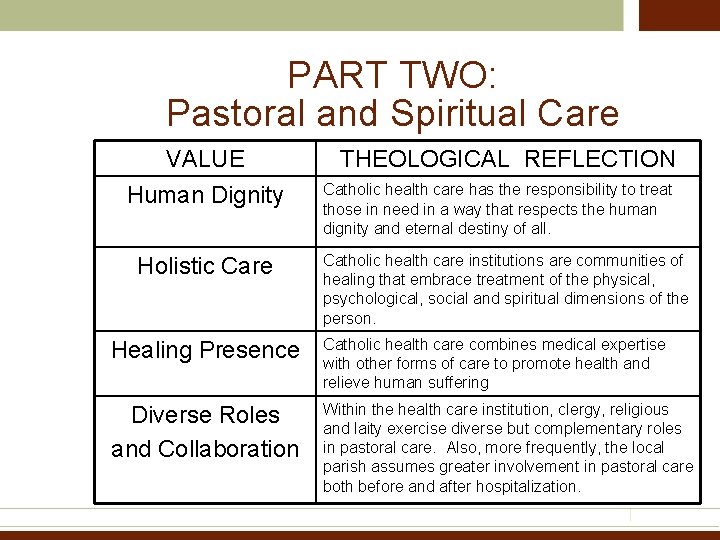 PART TWO:
Pastoral and Spiritual Care

| VALUE | THEOLOGICAL REFLECTION |
|---|---|
| Human Dignity | Catholic health care has the responsibility to treat those in need in a way that respects the human dignity and eternal destiny of all. |
| Holistic Care | Catholic health care institutions are communities of healing that embrace treatment of the physical, psychological, social and spiritual dimensions of the person. |
| Healing Presence | Catholic health care combines medical expertise with other forms of care to promote health and relieve human suffering |
| Diverse Roles and Collaboration | Within the health care institution, clergy, religious and laity exercise diverse but complementary roles in pastoral care. Also, more frequently, the local parish assumes greater involvement in pastoral care both before and after hospitalization. |